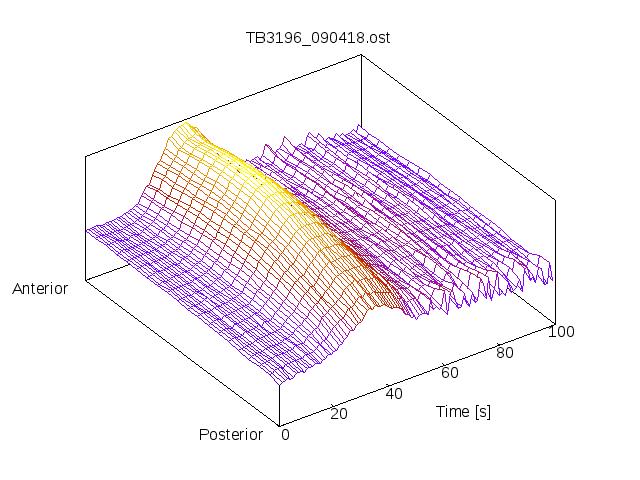 TB3196_090418.ost

Anterior

Posterior

0
20
40
60
80
100

Time [s]